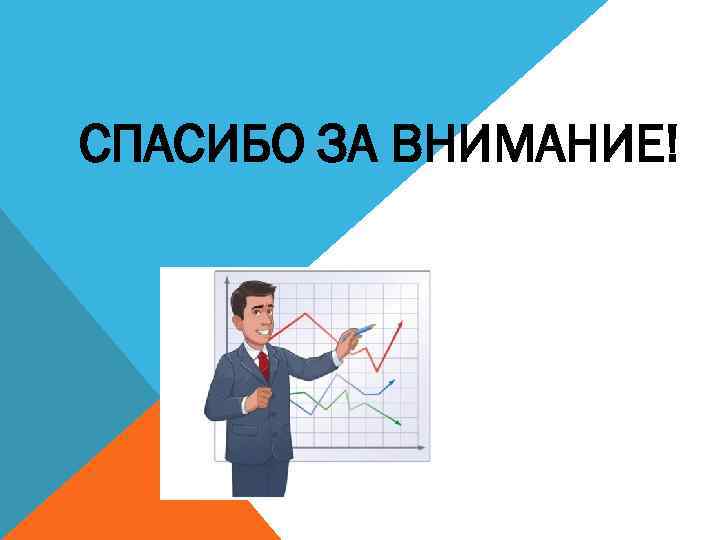 СПАСИБО ЗА ВНИМАНИЕ!